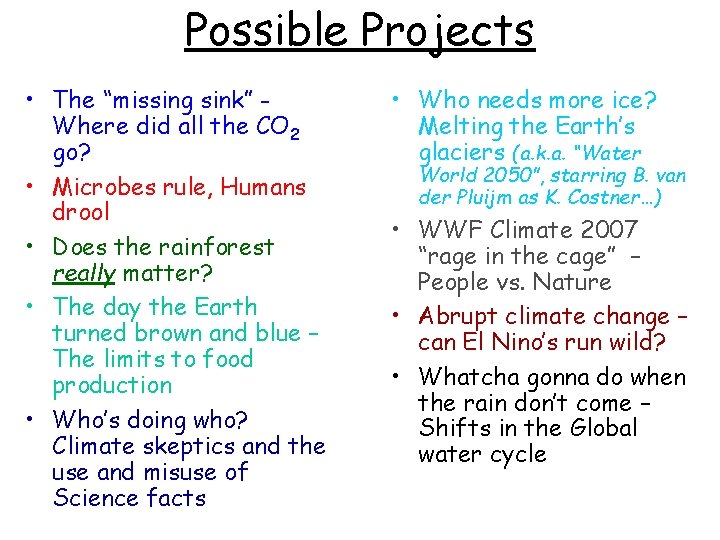 Possible Projects

• The “missing sink” - Where did all the $CO_2$ go?
• Microbes rule, Humans drool
• Does the rainforest really matter?
• The day the Earth turned brown and blue – The limits to food production
• Who’s doing who? Climate skeptics and the use and misuse of Science facts

• Who needs more ice? Melting the Earth’s glaciers (a.k.a. "Water World 2050", starring B. van der Pluijm as K. Costner…)
• WWF Climate 2007 “rage in the cage” – People vs. Nature
• Abrupt climate change – can El Nino’s run wild?
• Whatcha gonna do when the rain don’t come – Shifts in the Global water cycle